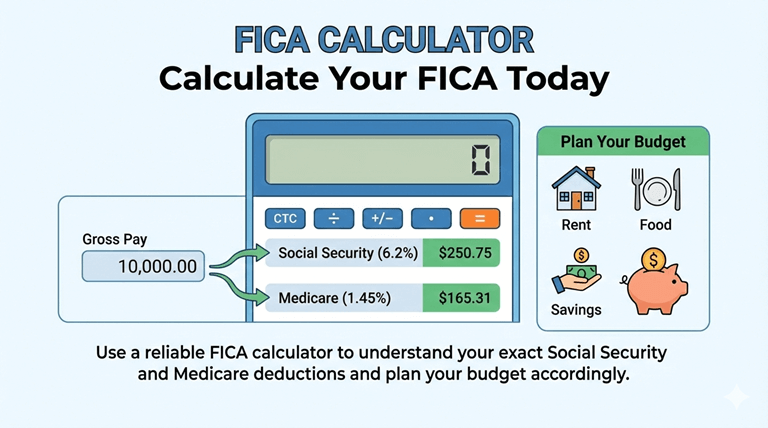 FICA CALCULATOR
Calculate Your FICA Today

0

CTC ÷ +/− • =

Gross Pay
10,000.00

Social Security (6.2%) $250.75

Medicare (1.45%) $165.31

Plan Your Budget
Rent
Food
Savings

Use a reliable FICA calculator to understand your exact Social Security and Medicare deductions and plan your budget accordingly.